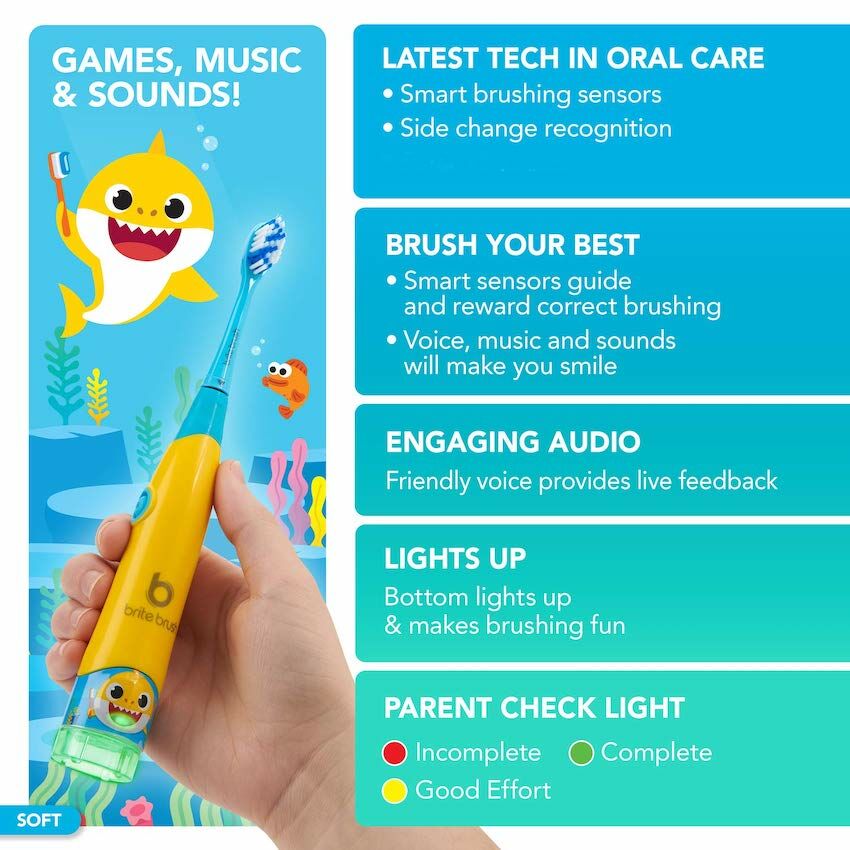 GAMES, MUSIC & SOUNDS!

brite brush

SOFT

LATEST TECH IN ORAL CARE
• Smart brushing sensors
• Side change recognition

BRUSH YOUR BEST
• Smart sensors guide and reward correct brushing
• Voice, music and sounds will make you smile

ENGAGING AUDIO
Friendly voice provides live feedback

LIGHTS UP
Bottom lights up & makes brushing fun

PARENT CHECK LIGHT
Incomplete
Complete
Good Effort